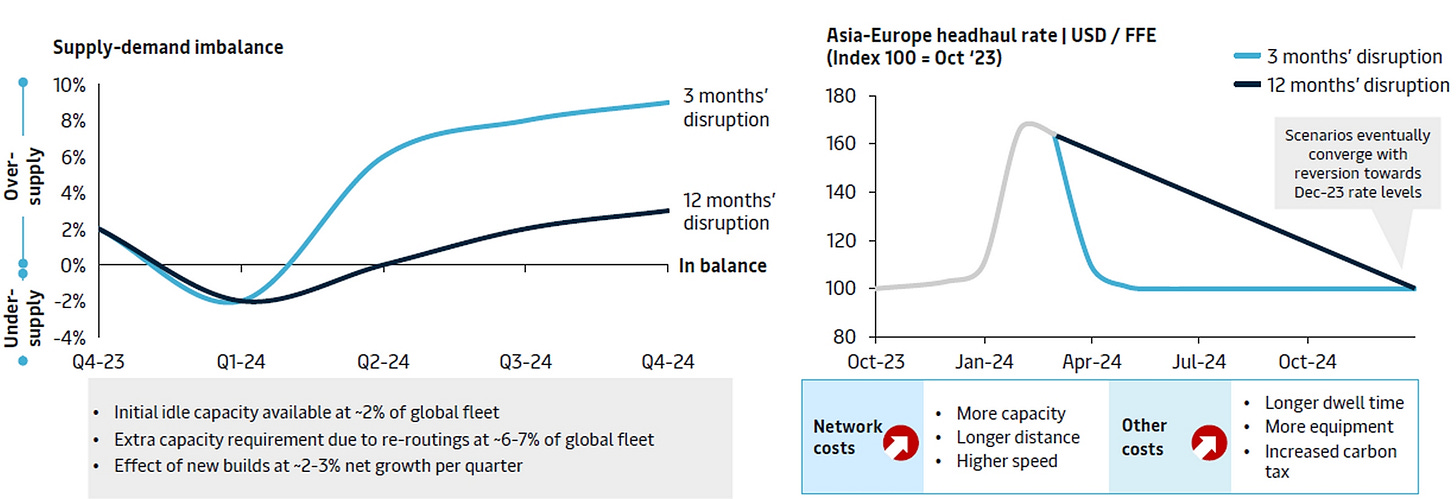 Supply-demand imbalance

Over-supply

Under-supply

10%
8%
6%
4%
2%
0%
-2%
-4%

3 months' disruption

12 months' disruption

In balance

Q4-23
Q1-24
Q2-24
Q3-24
Q4-24

• Initial idle capacity available at ~2% of global fleet
• Extra capacity requirement due to re-routings at ~6-7% of global fleet
• Effect of new builds at ~2-3% net growth per quarter

Asia-Europe headhaul rate | USD / FFE (Index 100 = Oct '23)

3 months' disruption
12 months' disruption

180
160
140
120
100
80

Scenarios eventually converge with reversion towards Dec-23 rate levels

Oct-23
Jan-24
Apr-24
Jul-24
Oct-24

Network costs
• More capacity
• Longer distance
• Higher speed

Other costs
• Longer dwell time
• More equipment
• Increased carbon tax